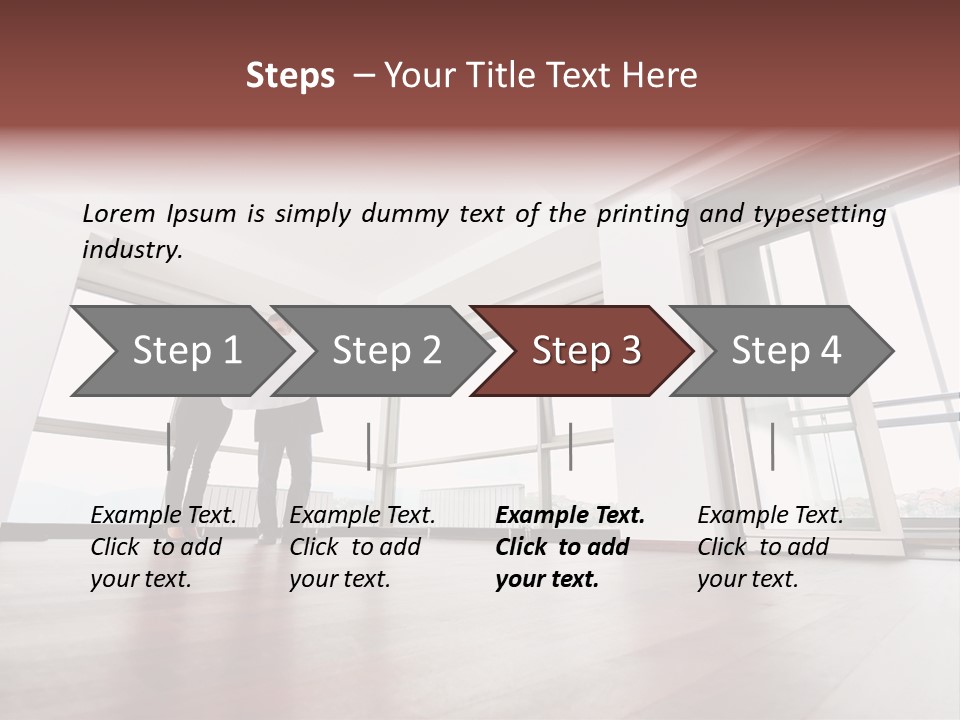 Steps – Your Title Text Here

Lorem Ipsum is simply dummy text of the printing and typesetting industry.

Step 1

Step 2

Step 3

Step 4

Example Text. Click to add your text.

Example Text. Click to add your text.

Example Text. Click to add your text.

Example Text. Click to add your text.